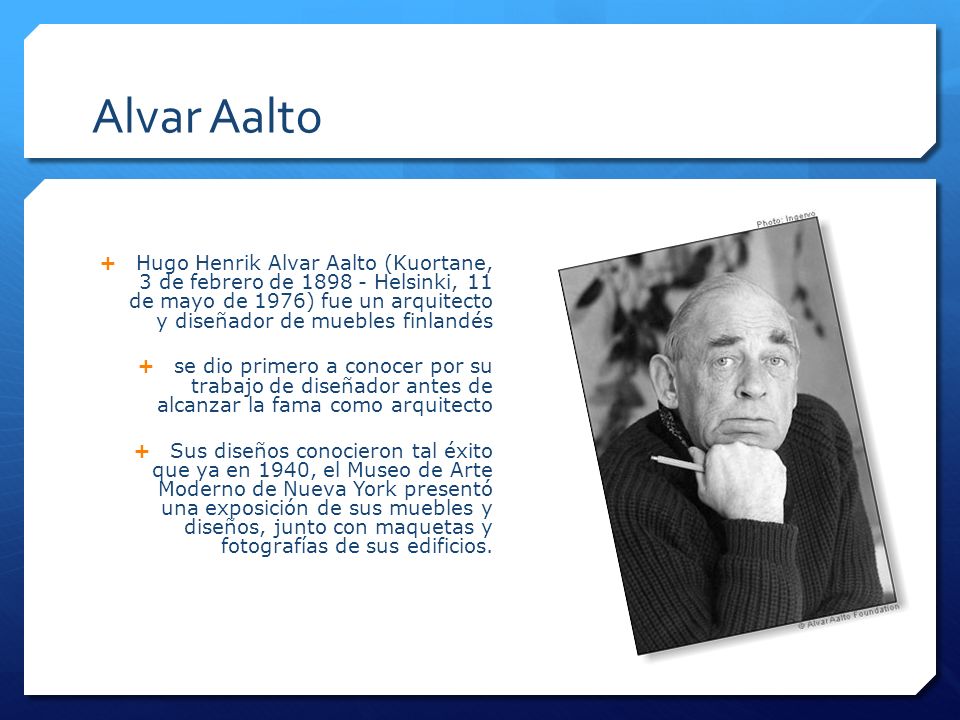 Alvar Aalto

+ Hugo Henrik Alvar Aalto (Kuortane, 3 de febrero de 1898 - Helsinki, 11 de mayo de 1976) fue un arquitecto y diseñador de muebles finlandés

+ se dio primero a conocer por su trabajo de diseñador antes de alcanzar la fama como arquitecto

+ Sus diseños conocieron tal éxito que ya en 1940, el Museo de Arte Moderno de Nueva York presentó una exposición de sus muebles y diseños, junto con maquetas y fotografías de sus edificios.

Photo: Ingervo

© Alvar Aalto Foundation